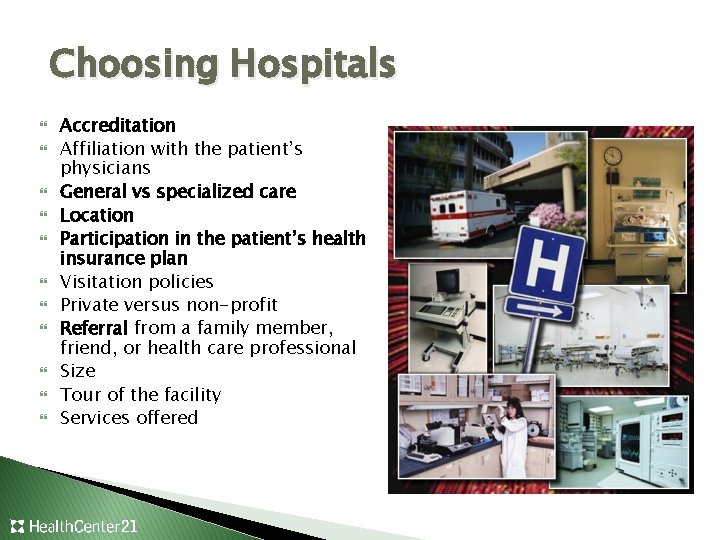 Choosing Hospitals

- Accreditation
- Affiliation with the patient's physicians
- General vs specialized care
- Location
- Participation in the patient's health insurance plan
- Visitation policies
- Private versus non-profit
- Referral from a family member, friend, or health care professional
- Size
- Tour of the facility
- Services offered

H

HealthCenter21